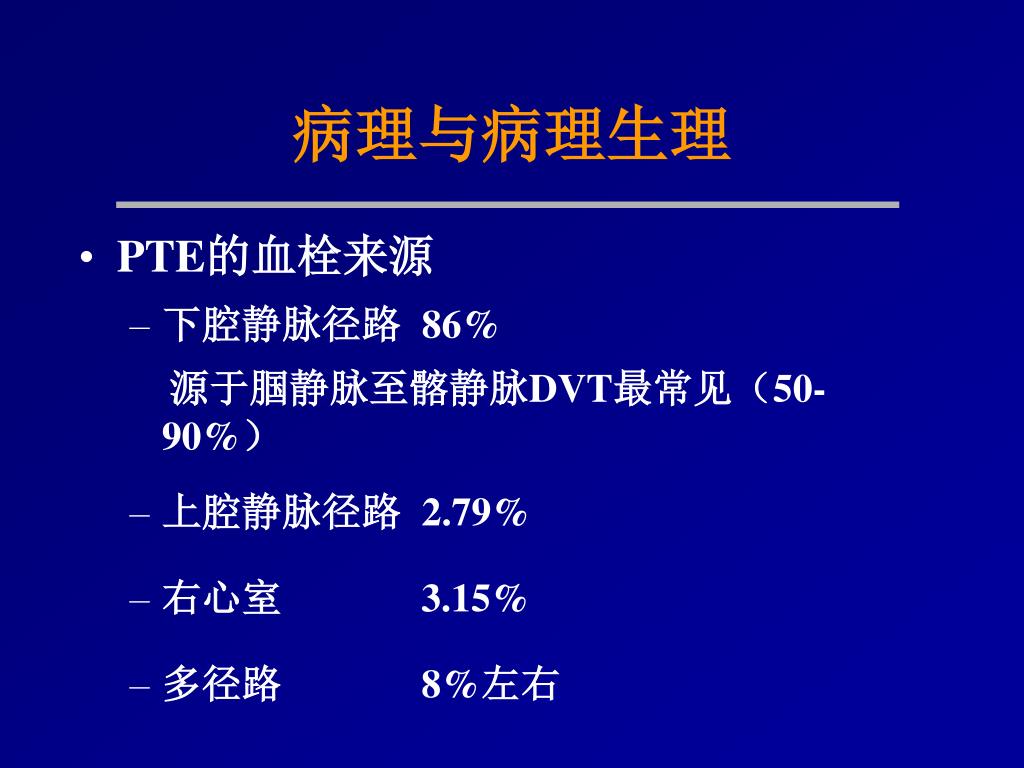 病理与病理生理

• PTE的血栓来源

– 下腔静脉径路 86%

源于腘静脉至髂静脉DVT最常见（50-90%）

– 上腔静脉径路 2.79%

– 右心室 3.15%

– 多径路 8%左右